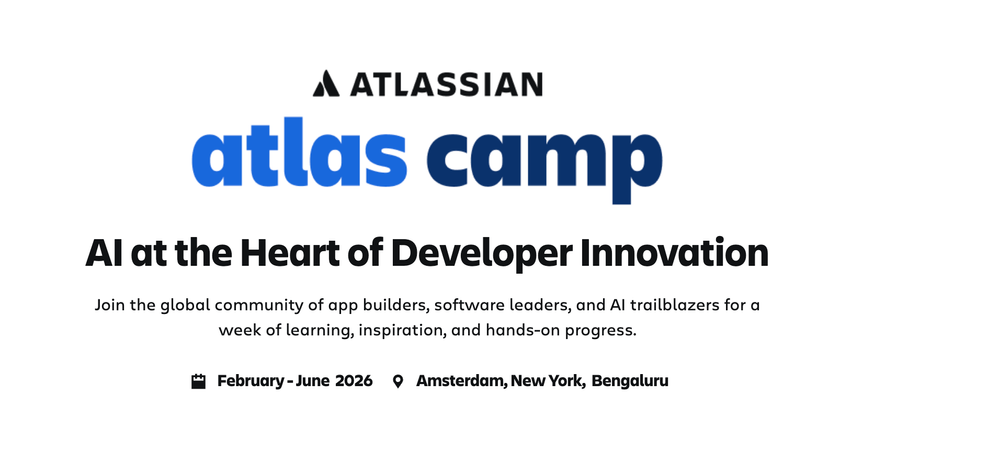 ATLASSIAN

atlas camp

AI at the Heart of Developer Innovation

Join the global community of app builders, software leaders, and AI trailblazers for a week of learning, inspiration, and hands-on progress.

February - June 2026 Amsterdam, New York, Bengaluru